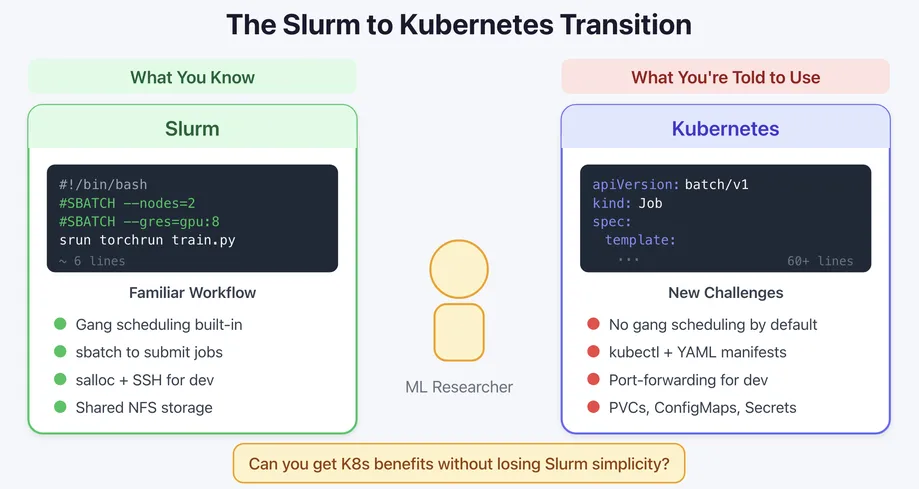 The Slurm to Kubernetes Transition

What You Know

Slurm

#!/bin/bash
#SBATCH --nodes=2
#SBATCH --gres=gpu:8
srun torchrun train.py
~ 6 lines

Familiar Workflow

Gang scheduling built-in
sbatch to submit jobs
salloc + SSH for dev
Shared NFS storage

ML Researcher

What You're Told to Use

Kubernetes

apiVersion: batch/v1
kind: Job
spec:
  template:
    ...
60+ lines

New Challenges

No gang scheduling by default
kubectl + YAML manifests
Port-forwarding for dev
PVCs, ConfigMaps, Secrets

Can you get K8s benefits without losing Slurm simplicity?